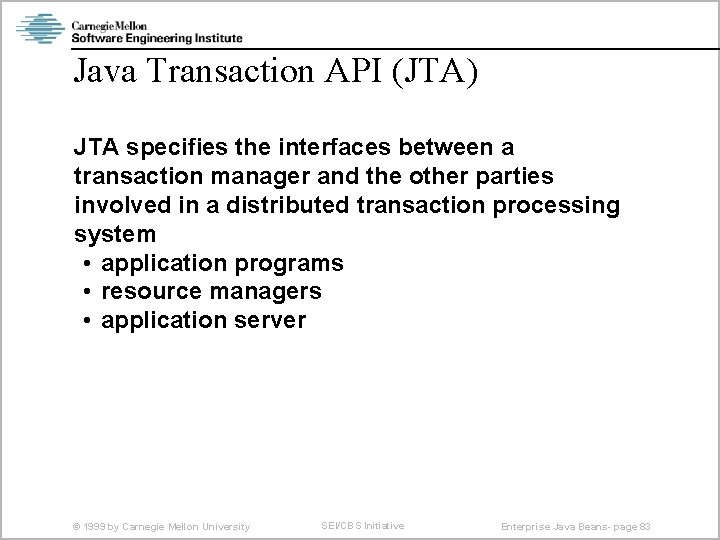 Carnegie Mellon
Software Engineering Institute

Java Transaction API (JTA)

JTA specifies the interfaces between a transaction manager and the other parties involved in a distributed transaction processing system
• application programs
• resource managers
• application server

© 1999 by Carnegie Mellon University

SEI/CBS Initiative

Enterprise Java Beans- page 83